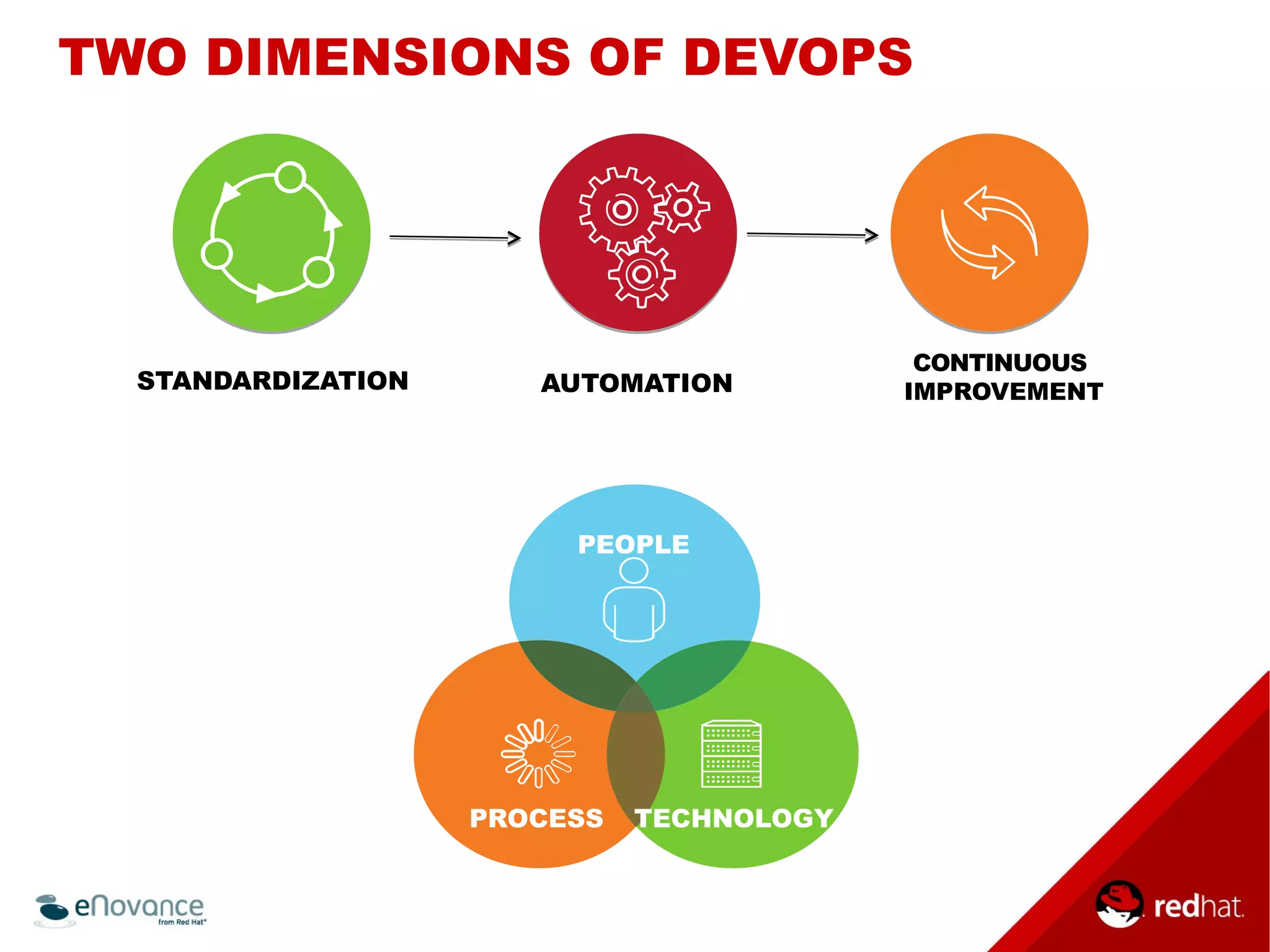 TWO DIMENSIONS OF DEVOPS

STANDARDIZATION

AUTOMATION

CONTINUOUS IMPROVEMENT

PEOPLE

PROCESS

TECHNOLOGY

eNovance
from Red Hat®

redhat.